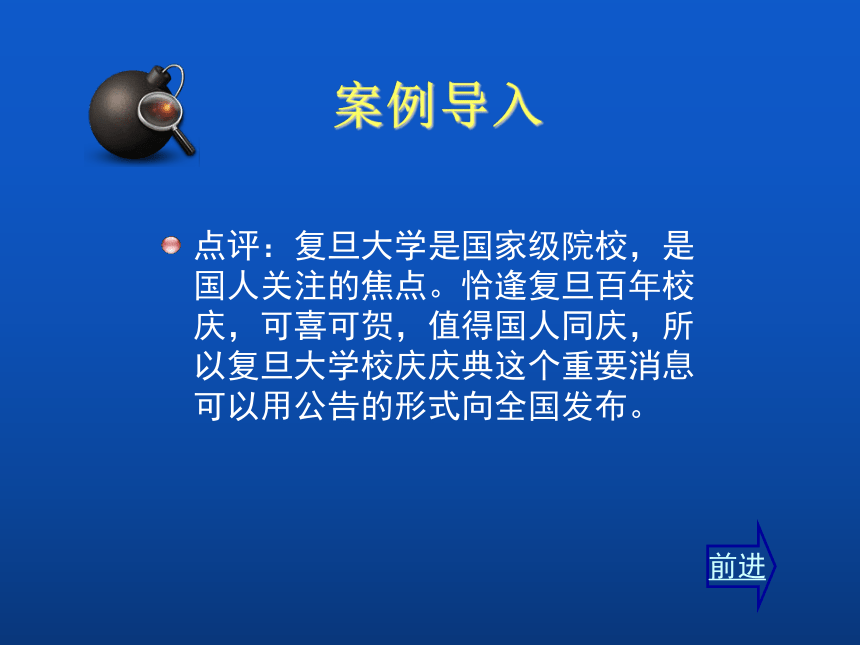 案例导入

点评：复旦大学是国家级院校，是国人关注的焦点。恰逢复旦百年校庆，可喜可贺，值得国人同庆，所以复旦大学校庆庆典这个重要消息可以用公告的形式向全国发布。

前进